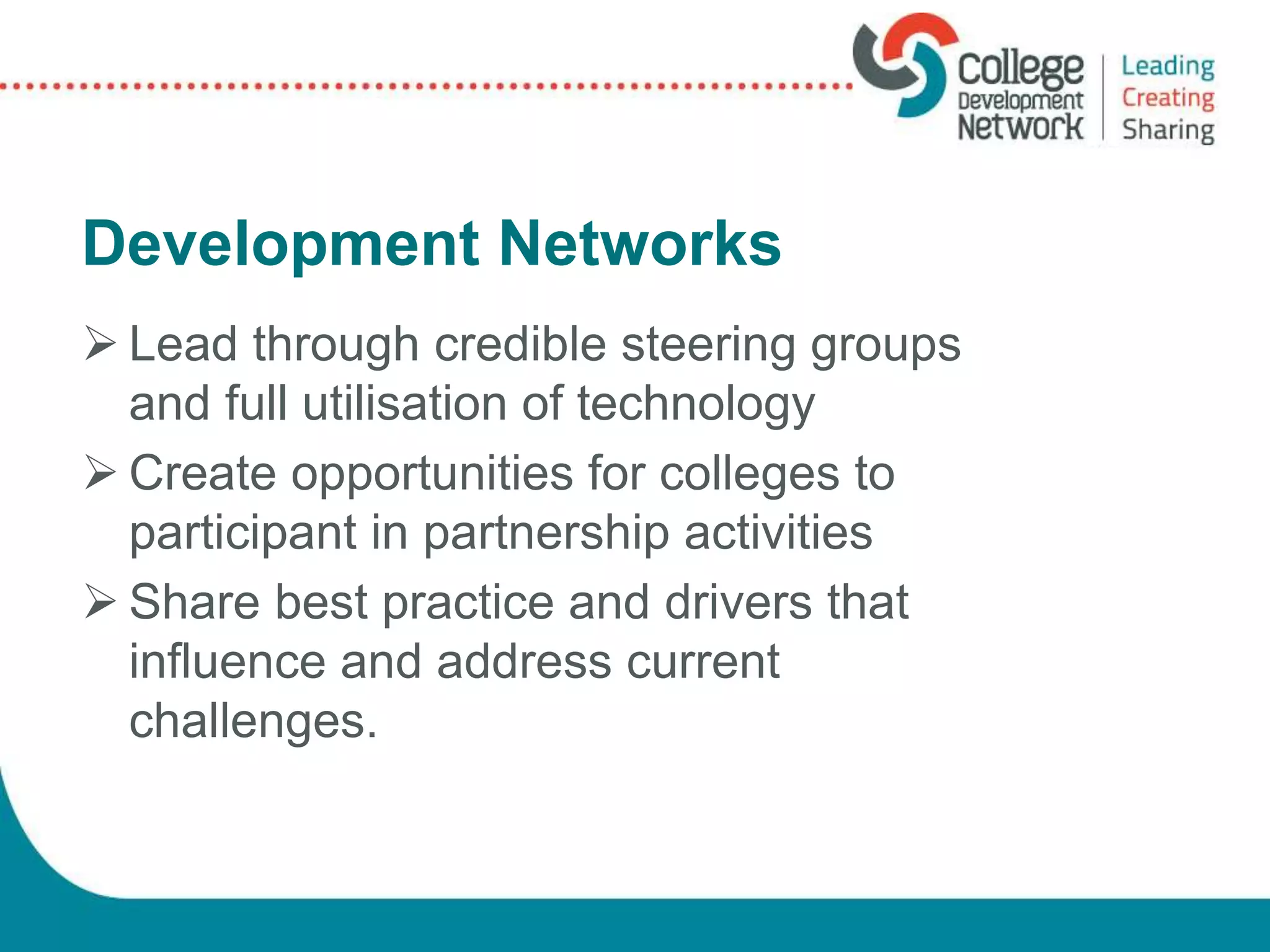 College Development Network

Leading
Creating
Sharing

Development Networks

➢ Lead through credible steering groups and full utilisation of technology
➢ Create opportunities for colleges to participant in partnership activities
➢ Share best practice and drivers that influence and address current challenges.